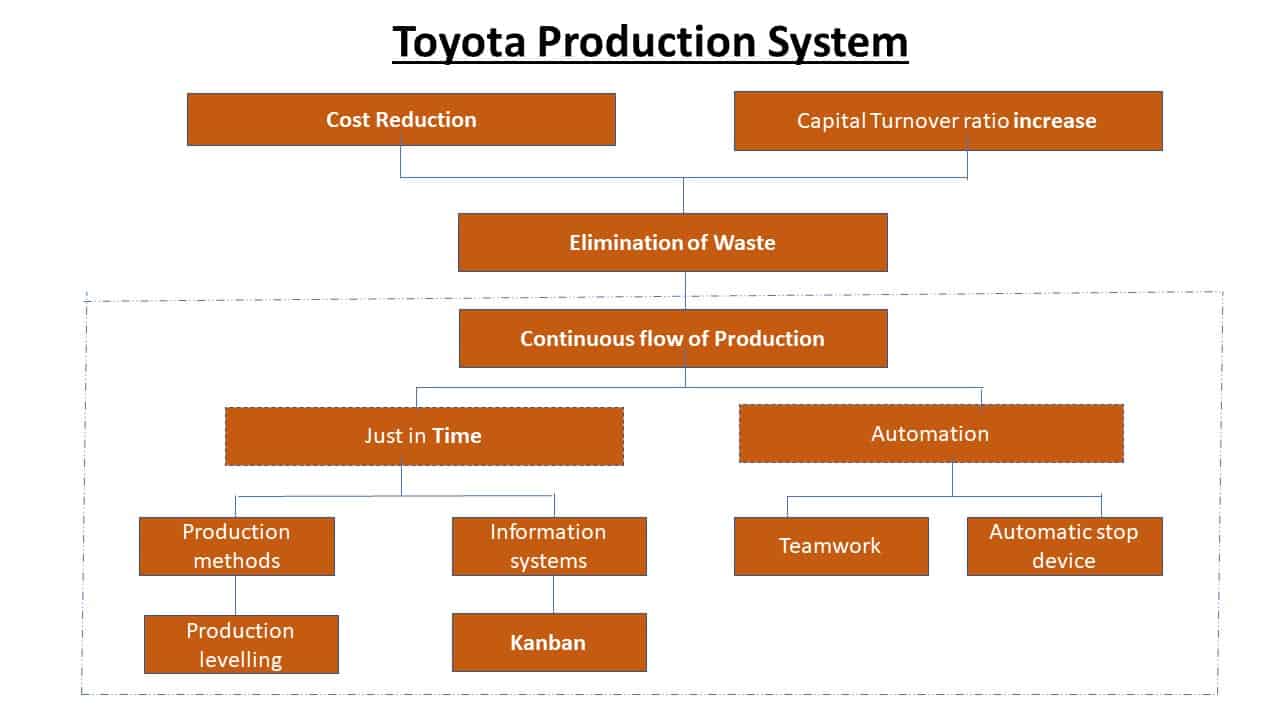 Toyota Production System

Cost Reduction

Capital Turnover ratio increase

Elimination of Waste

Continuous flow of Production

Just in Time

Automation

Production methods

Information systems

Teamwork

Automatic stop device

Production levelling

Kanban